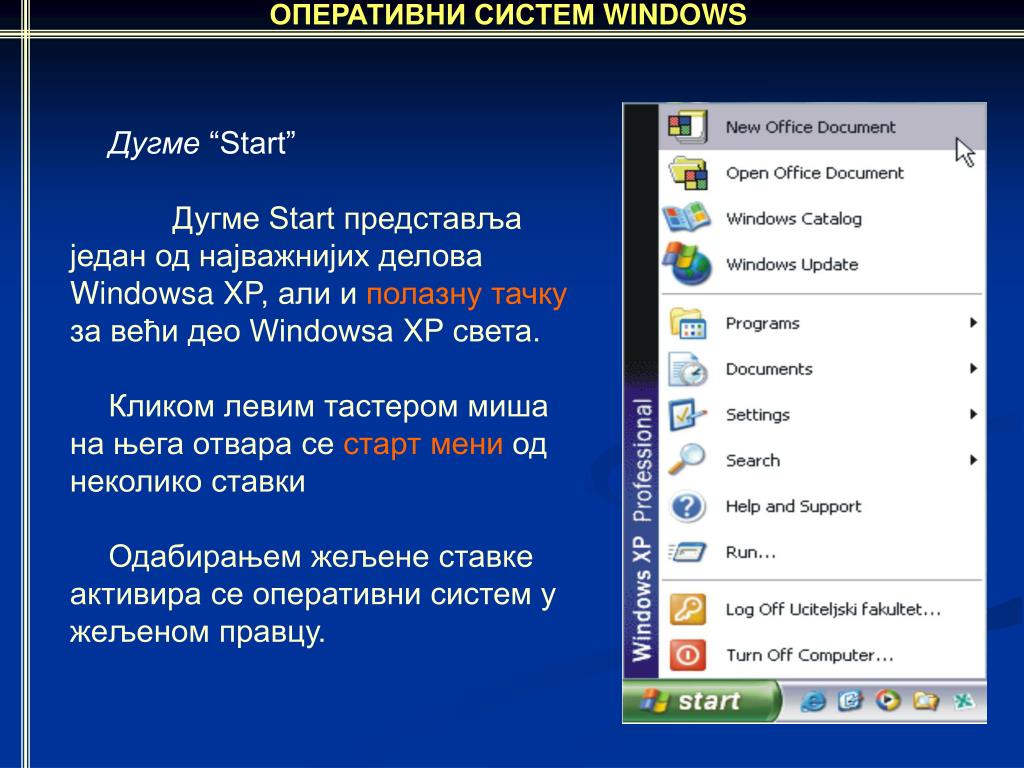 ОПЕРАТИВНИ СИСТЕМ WINDOWS

Дугме “Start”

Дугме Start представља један од најважнијих делова Windowsa XP, али и полазну тачку за већи део Windowsa XP света.

Кликом левим тастером миша на њега отвара се старт мени од неколико ставки

Одабирањем жељене ставке активира се оперативни систем у жељеном правцу.

New Office Document
Open Office Document
Windows Catalog
Windows Update
Programs
Documents
Settings
Search
Help and Support
Run...
Log Off Uciteljski fakultet...
Turn Off Computer...
Windows XP Professional
start